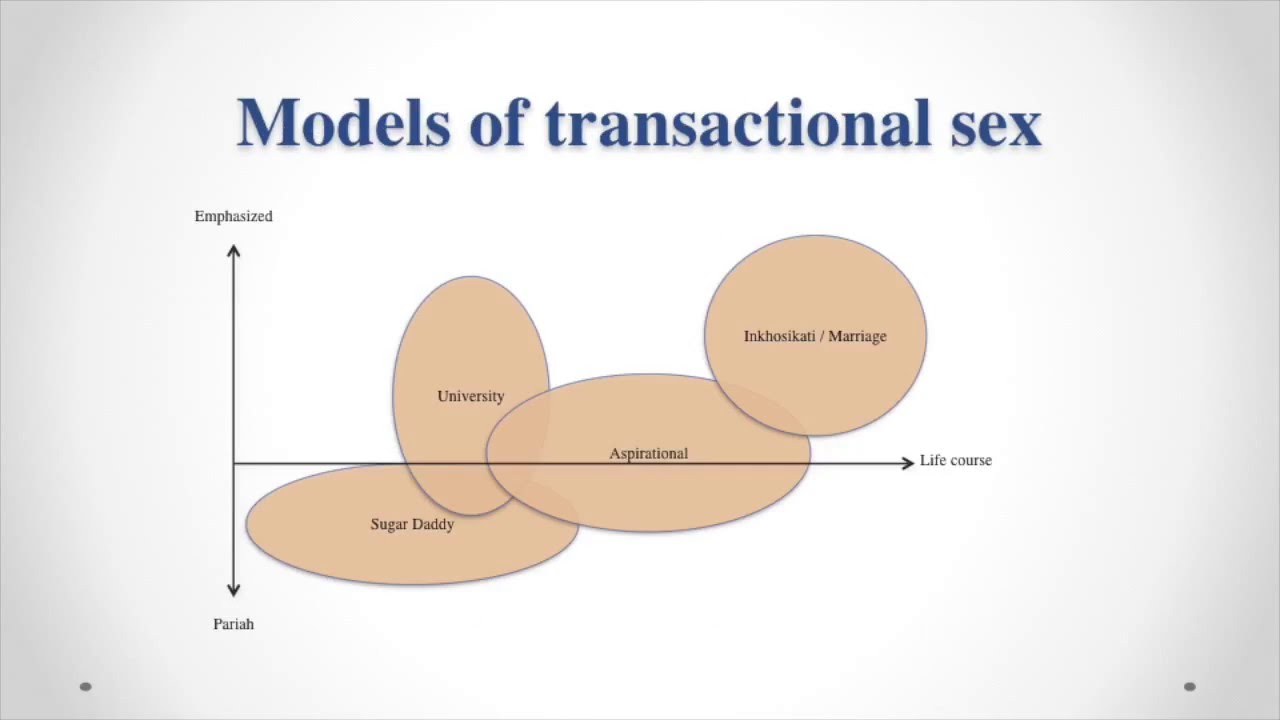 Models of transactional sex

Emphasized

Inkhosikati / Marriage

University

Aspirational

Life course

Sugar Daddy

Pariah